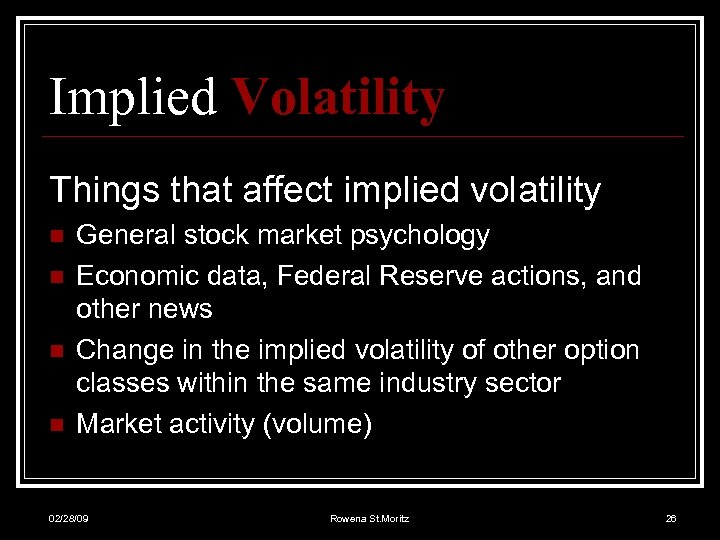 Implied Volatility

Things that affect implied volatility

- General stock market psychology
- Economic data, Federal Reserve actions, and other news
- Change in the implied volatility of other option classes within the same industry sector
- Market activity (volume)

02/28/09

Rowena St.Moritz

26